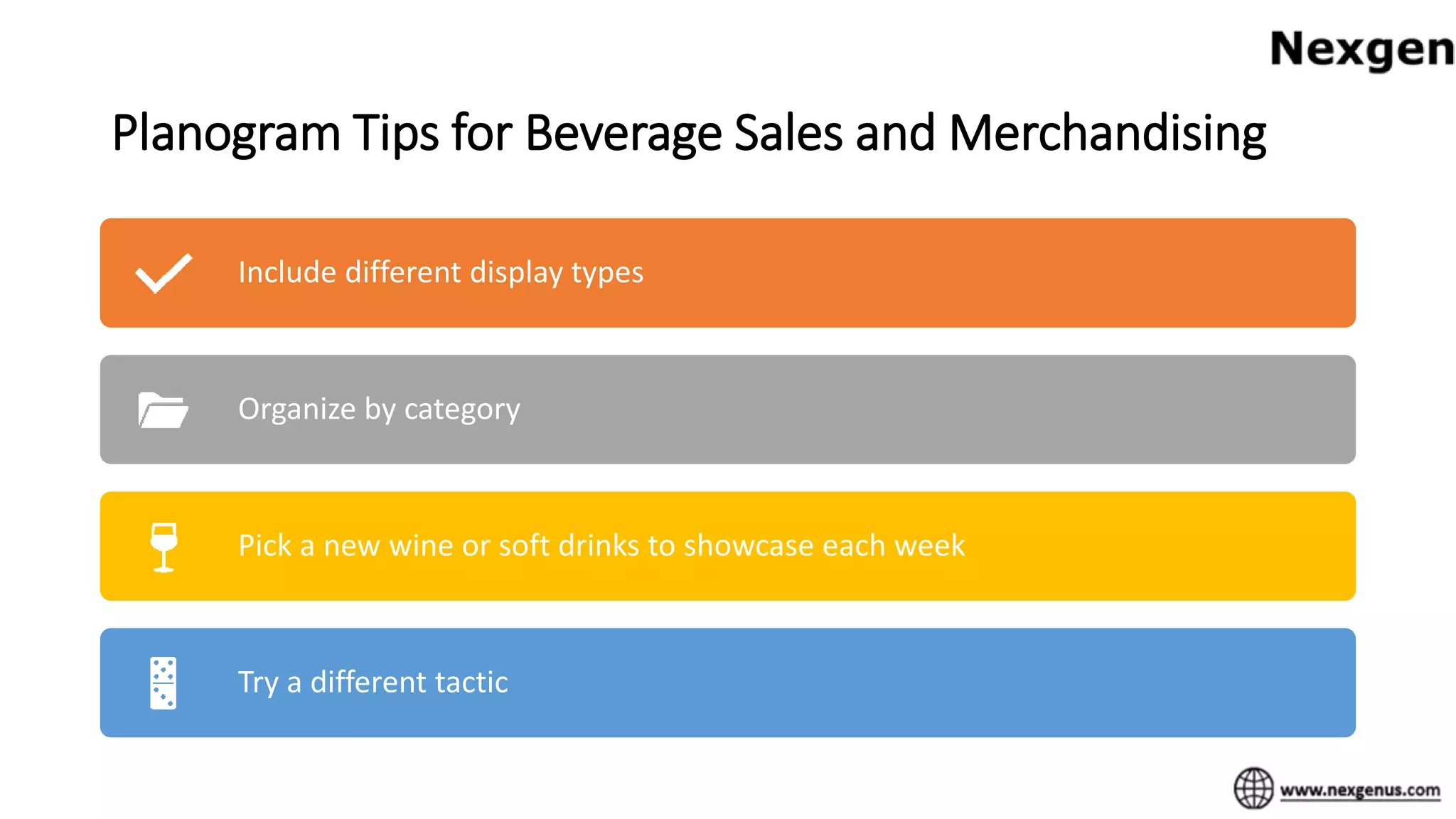 Nexgen

Planogram Tips for Beverage Sales and Merchandising

Include different display types

Organize by category

Pick a new wine or soft drinks to showcase each week

Try a different tactic

www.nexgenus.com